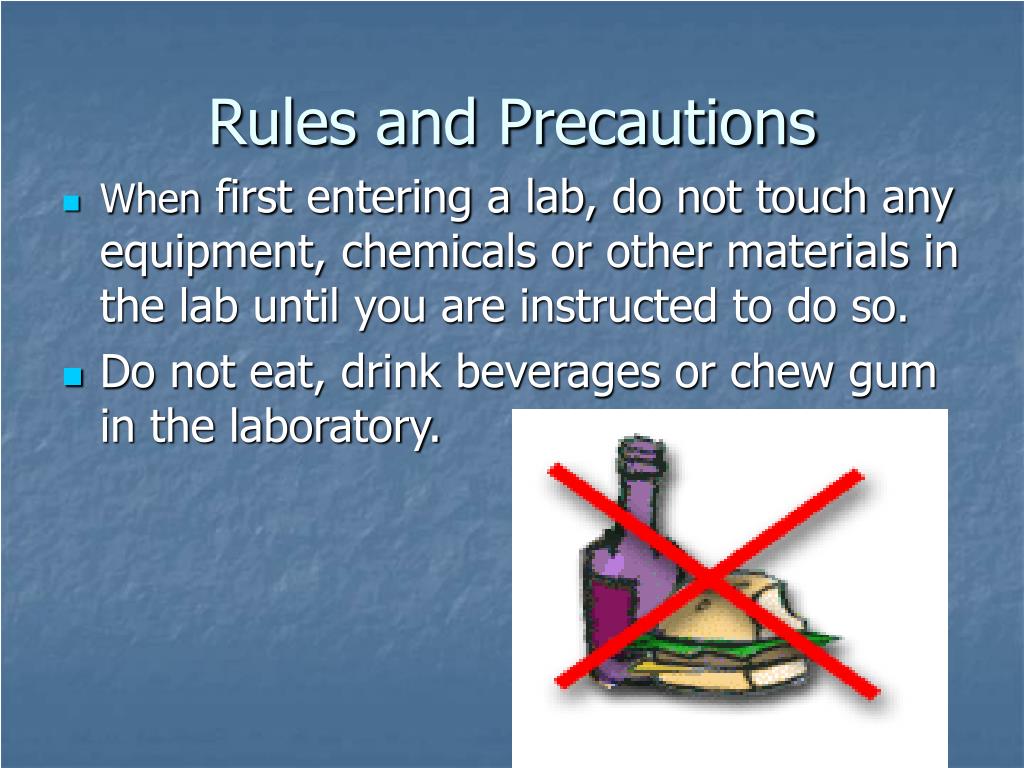 Rules and Precautions

When first entering a lab, do not touch any equipment, chemicals or other materials in the lab until you are instructed to do so.

Do not eat, drink beverages or chew gum in the laboratory.